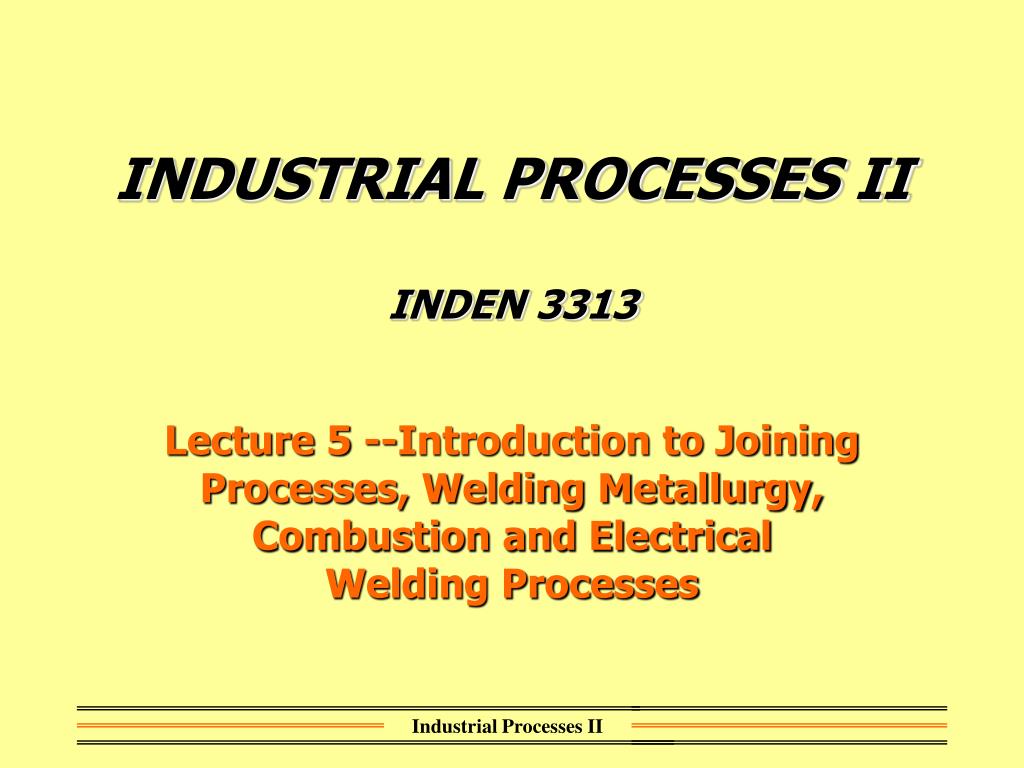 INDUSTRIAL PROCESSES II

INDEN 3313

Lecture 5 --Introduction to Joining Processes, Welding Metallurgy, Combustion and Electrical Welding Processes

Industrial Processes II